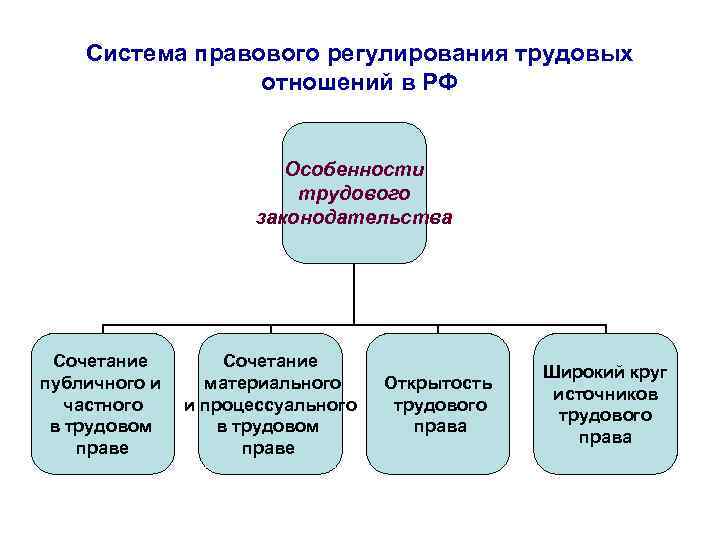 Система правового регулирования трудовых отношений в РФ

Особенности трудового законодательства

Сочетание публичного и частного в трудовом праве

Сочетание материального и процессуального в трудовом праве

Открытость трудового права

Широкий круг источников трудового права